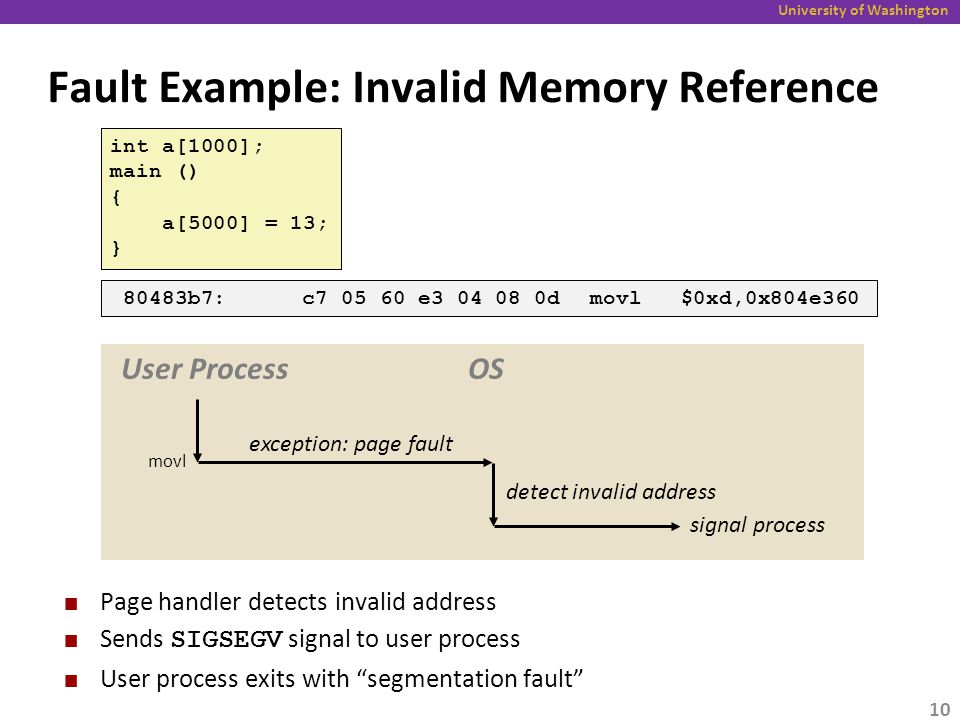 University of Washington

Fault Example: Invalid Memory Reference

int a[1000];
main ()
{
    a[5000] = 13;
}

80483b7:      c7 05 60 e3 04 08 0d   movl   $0xd,0x804e360

User Process

OS

movl

exception: page fault

detect invalid address

signal process

■ Page handler detects invalid address

■ Sends SIGSEGV signal to user process

■ User process exits with “segmentation fault”

10